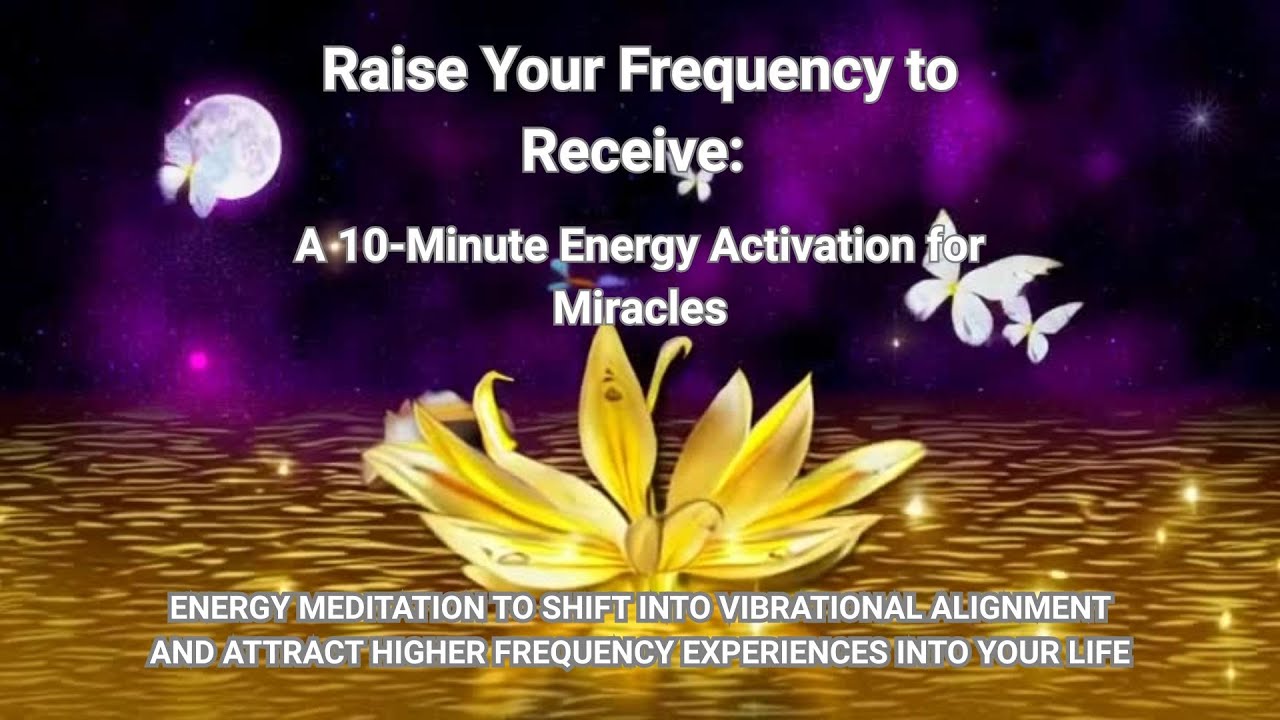 Raise Your Frequency to Receive:

A 10-Minute Energy Activation for Miracles

ENERGY MEDITATION TO SHIFT INTO VIBRATIONAL ALIGNMENT AND ATTRACT HIGHER FREQUENCY EXPERIENCES INTO YOUR LIFE